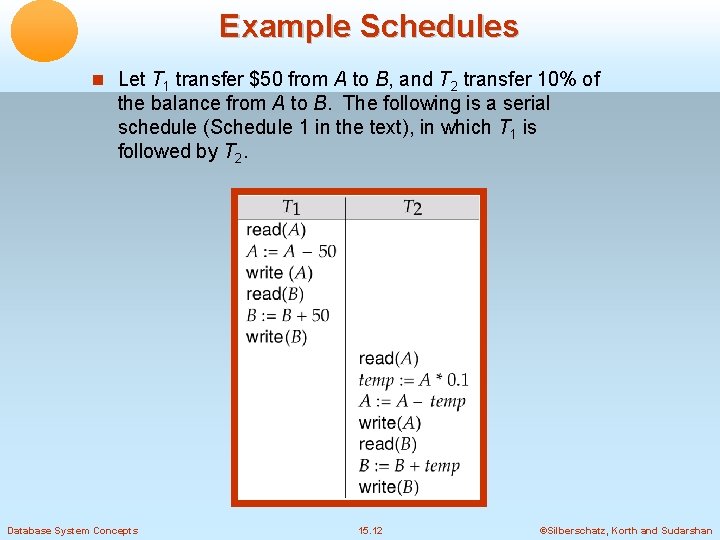 Example Schedules

Let $T_1$ transfer \$50 from $A$ to $B$, and $T_2$ transfer 10% of the balance from $A$ to $B$. The following is a serial schedule (Schedule 1 in the text), in which $T_1$ is followed by $T_2$.

| $T_1$ | $T_2$ |
|---|---|
| read($A$) | |
| $A := A - 50$ | |
| write ($A$) | |
| read($B$) | |
| $B := B + 50$ | |
| write($B$) | |
| | read($A$) |
| | $temp := A * 0.1$ |
| | $A := A - temp$ |
| | write($A$) |
| | read($B$) |
| | $B := B + temp$ |
| | write($B$) |

Database System Concepts 15.12 ©Silberschatz, Korth and Sudarshan